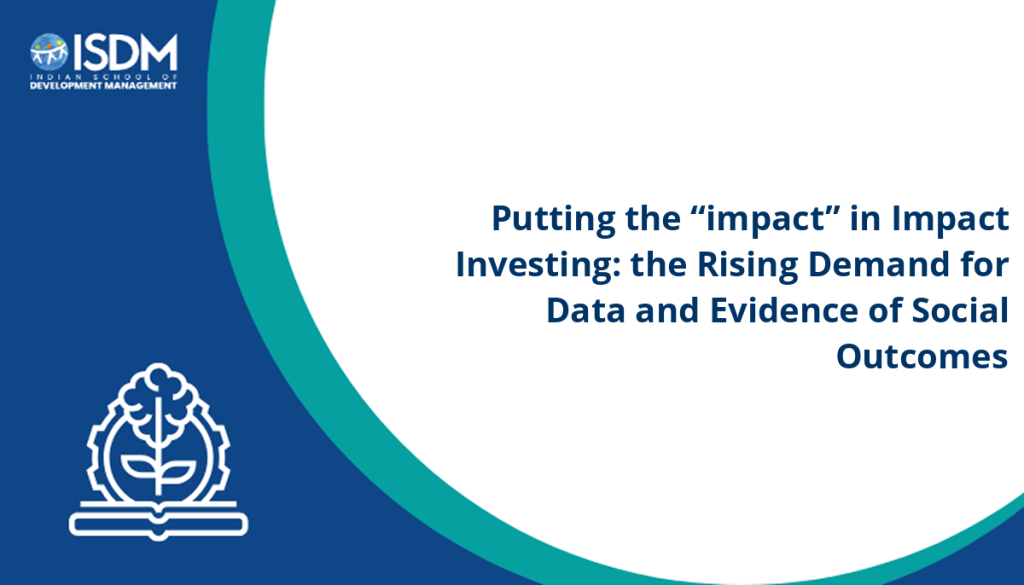 ISDM
INDIAN SCHOOL OF
DEVELOPMENT MANAGEMENT

Putting the “impact” in Impact Investing: the Rising Demand for Data and Evidence of Social Outcomes